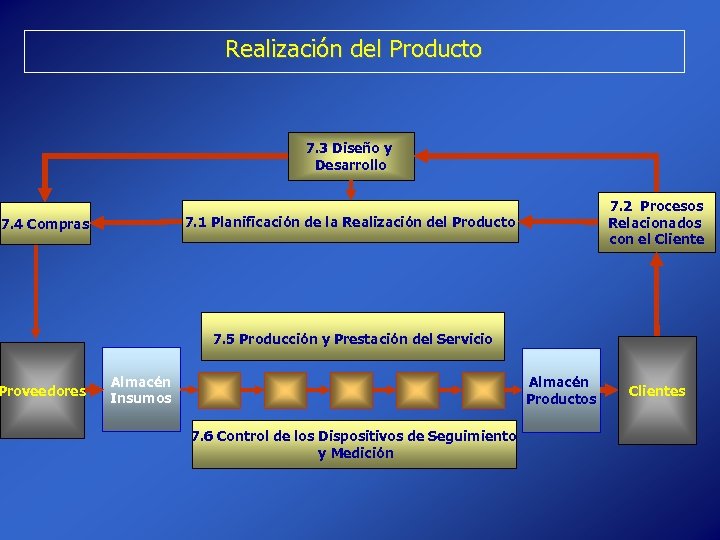 Realización del Producto

7.3 Diseño y Desarrollo

7.4 Compras

7.1 Planificación de la Realización del Producto

7.2 Procesos Relacionados con el Cliente

7.5 Producción y Prestación del Servicio

Proveedores

Almacén Insumos

Almacén Productos

Clientes

7.6 Control de los Dispositivos de Seguimiento y Medición